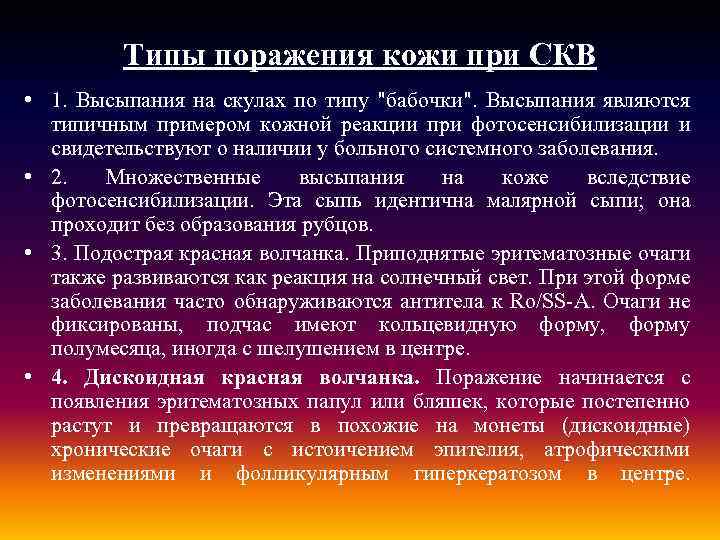 Типы поражения кожи при СКВ

• 1. Высыпания на скулах по типу "бабочки". Высыпания являются типичным примером кожной реакции при фотосенсибилизации и свидетельствуют о наличии у больного системного заболевания.

• 2. Множественные высыпания на коже вследствие фотосенсибилизации. Эта сыпь идентична малярной сыпи; она проходит без образования рубцов.

• 3. Подострая красная волчанка. Приподнятые эритематозные очаги также развиваются как реакция на солнечный свет. При этой форме заболевания часто обнаруживаются антитела к Ro/SS-A. Очаги не фиксированы, подчас имеют кольцевидную форму, форму полумесяца, иногда с шелушением в центре.

• 4. Дискоидная красная волчанка. Поражение начинается с появления эритематозных папул или бляшек, которые постепенно растут и превращаются в похожие на монеты (дискоидные) хронические очаги с истоичением эпителия, атрофическими изменениями и фолликулярным гиперкератозом в центре.